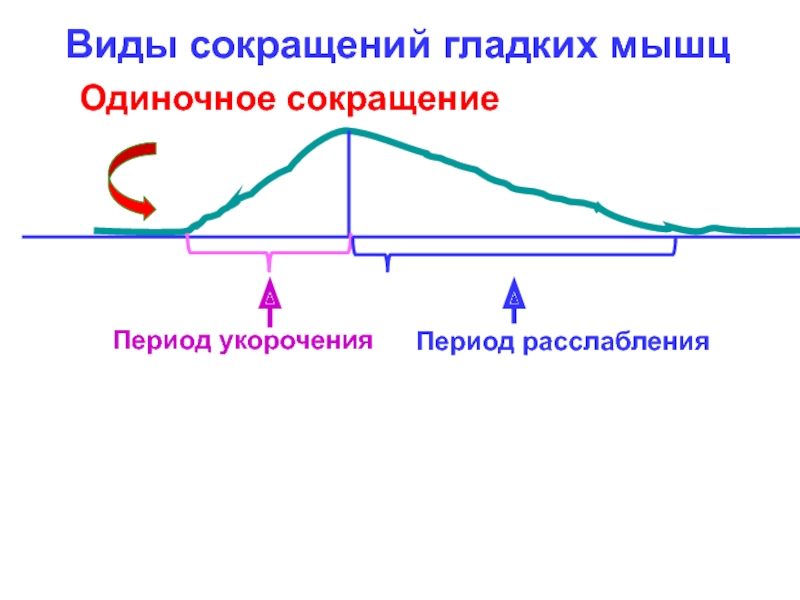 Виды сокращений гладких мышц

Одиночное сокращение

Период укорочения

Период расслабления